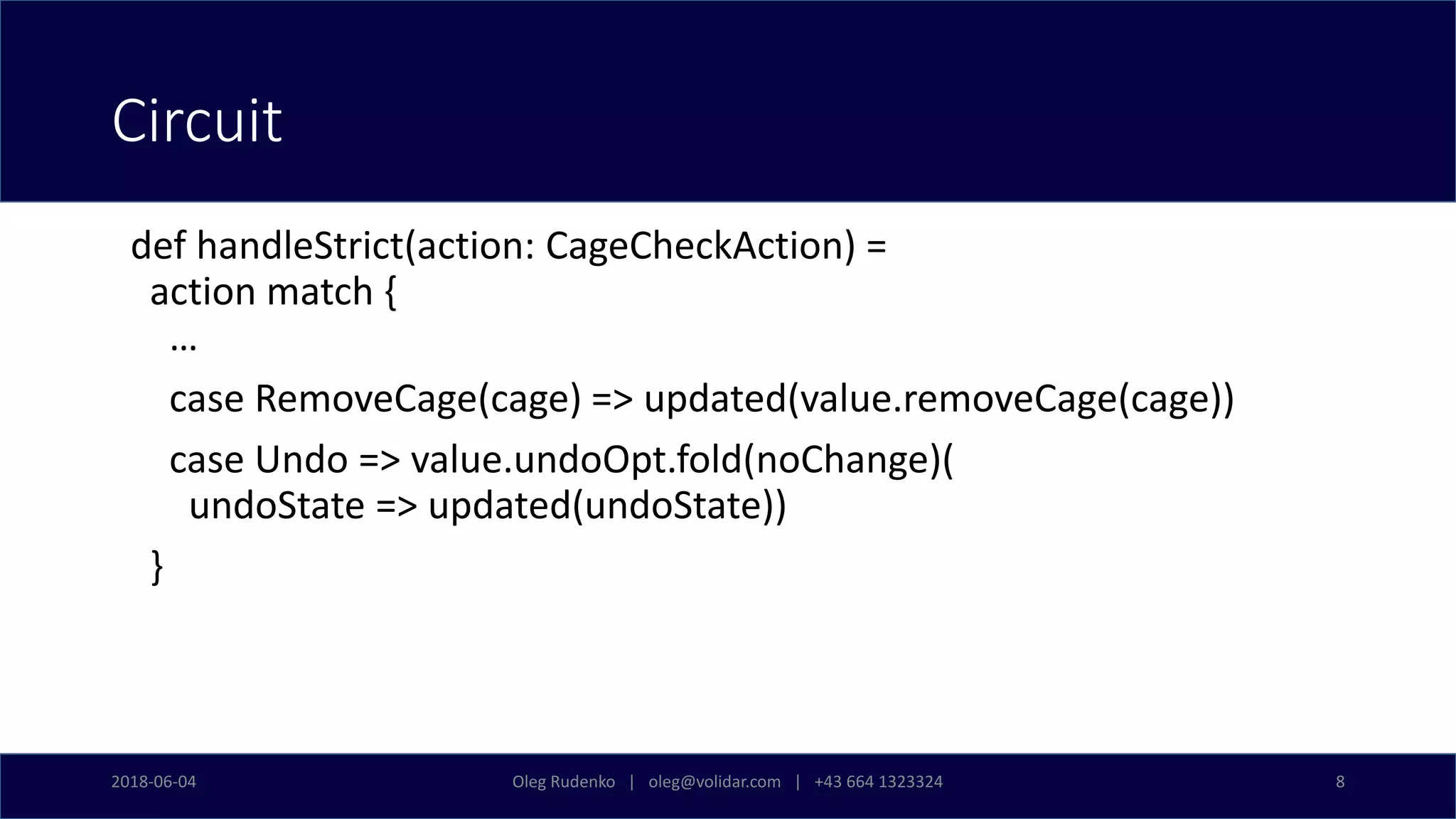 Circuit

def handleStrict(action: CageCheckAction) =
 action match {
  …
  case RemoveCage(cage) => updated(value.removeCage(cage))
  case Undo => value.undoOpt.fold(noChange)(
   undoState => updated(undoState))
 }

2018-06-04

Oleg Rudenko | oleg@volidar.com | +43 664 1323324

8